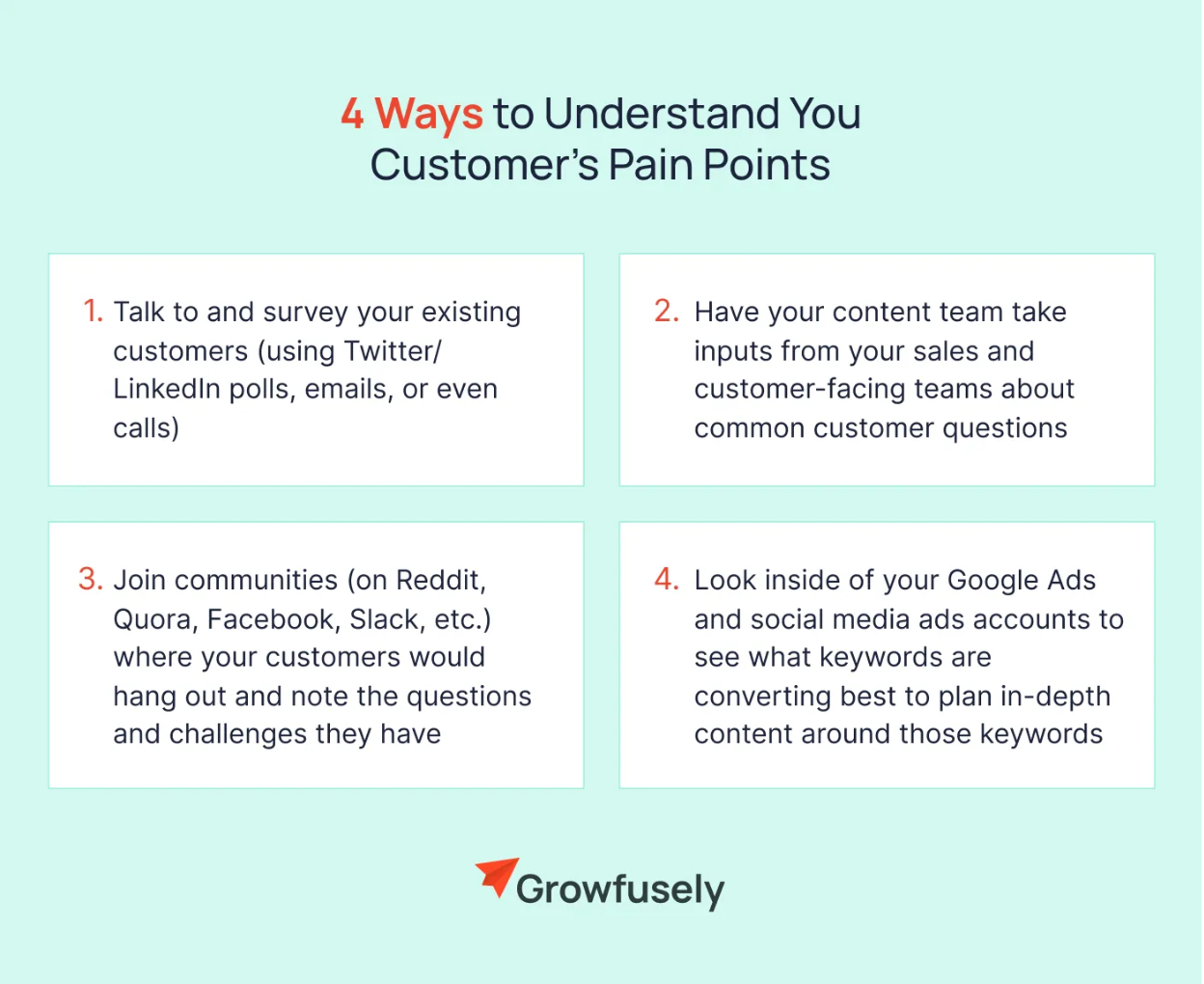 4 Ways to Understand You Customer's Pain Points

1. Talk to and survey your existing customers (using Twitter/ LinkedIn polls, emails, or even calls)

2. Have your content team take inputs from your sales and customer-facing teams about common customer questions

3. Join communities (on Reddit, Quora, Facebook, Slack, etc.) where your customers would hang out and note the questions and challenges they have

4. Look inside of your Google Ads and social media ads accounts to see what keywords are converting best to plan in-depth content around those keywords

Growfusely